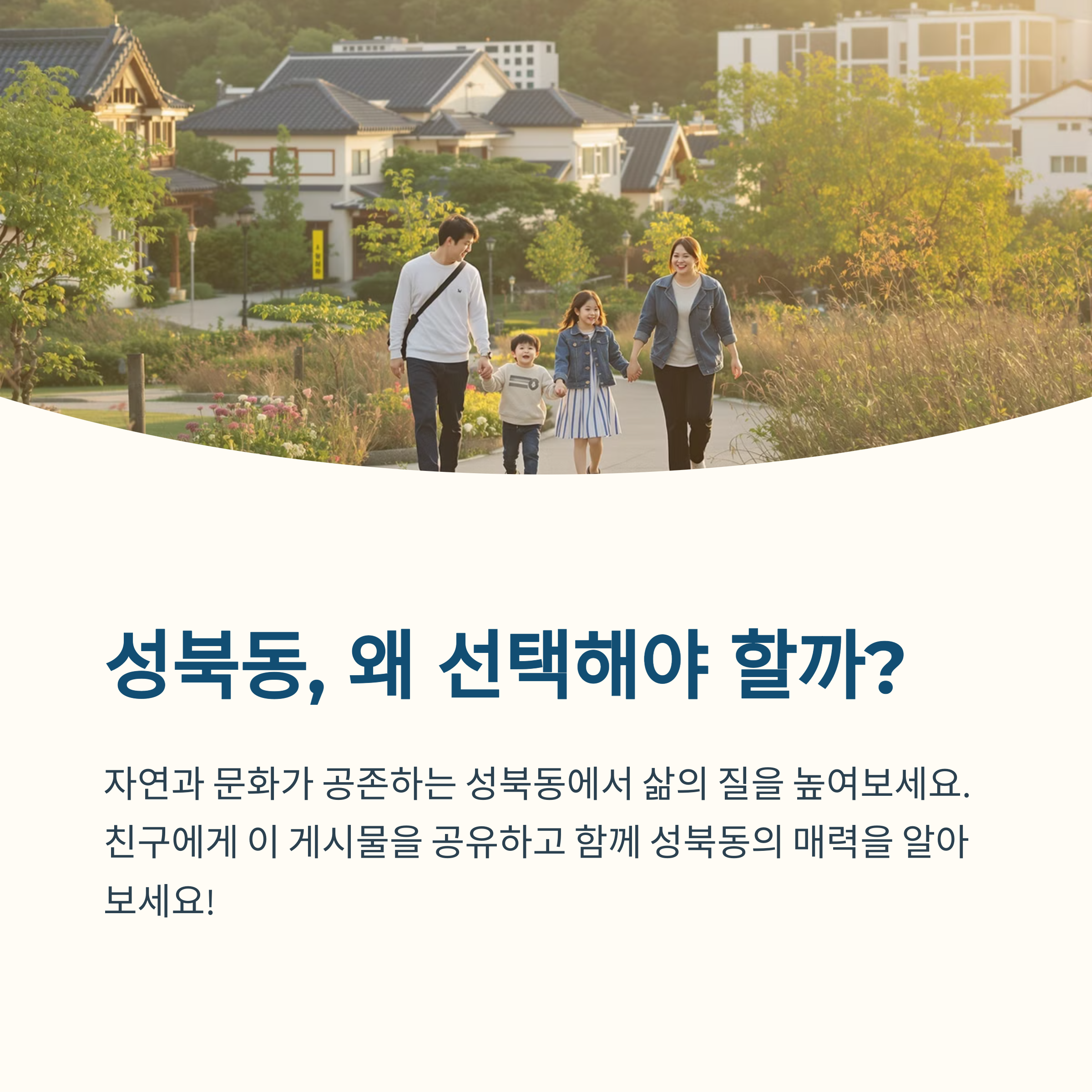 성북동, 왜 선택해야 할까?

자연과 문화가 공존하는 성북동에서 삶의 질을 높여보세요. 친구에게 이 게시물을 공유하고 함께 성북동의 매력을 알아보세요!